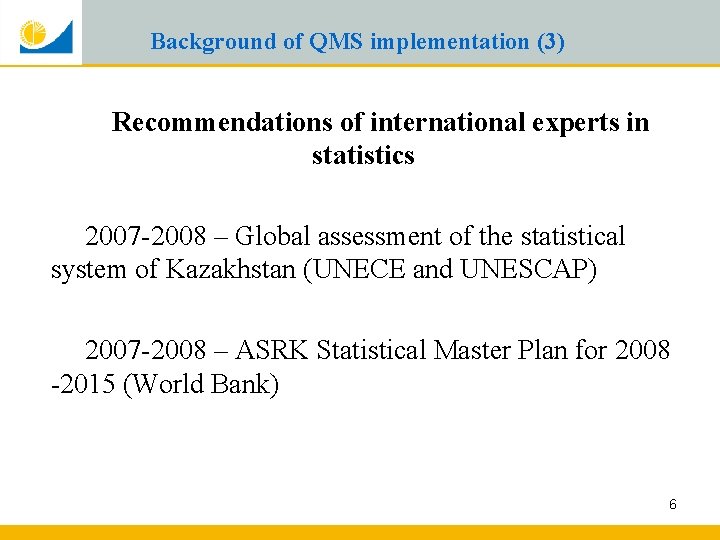 Background of QMS implementation (3)

Recommendations of international experts in statistics

2007-2008 – Global assessment of the statistical system of Kazakhstan (UNECE and UNESCAP)

2007-2008 – ASRK Statistical Master Plan for 2008 -2015 (World Bank)

6